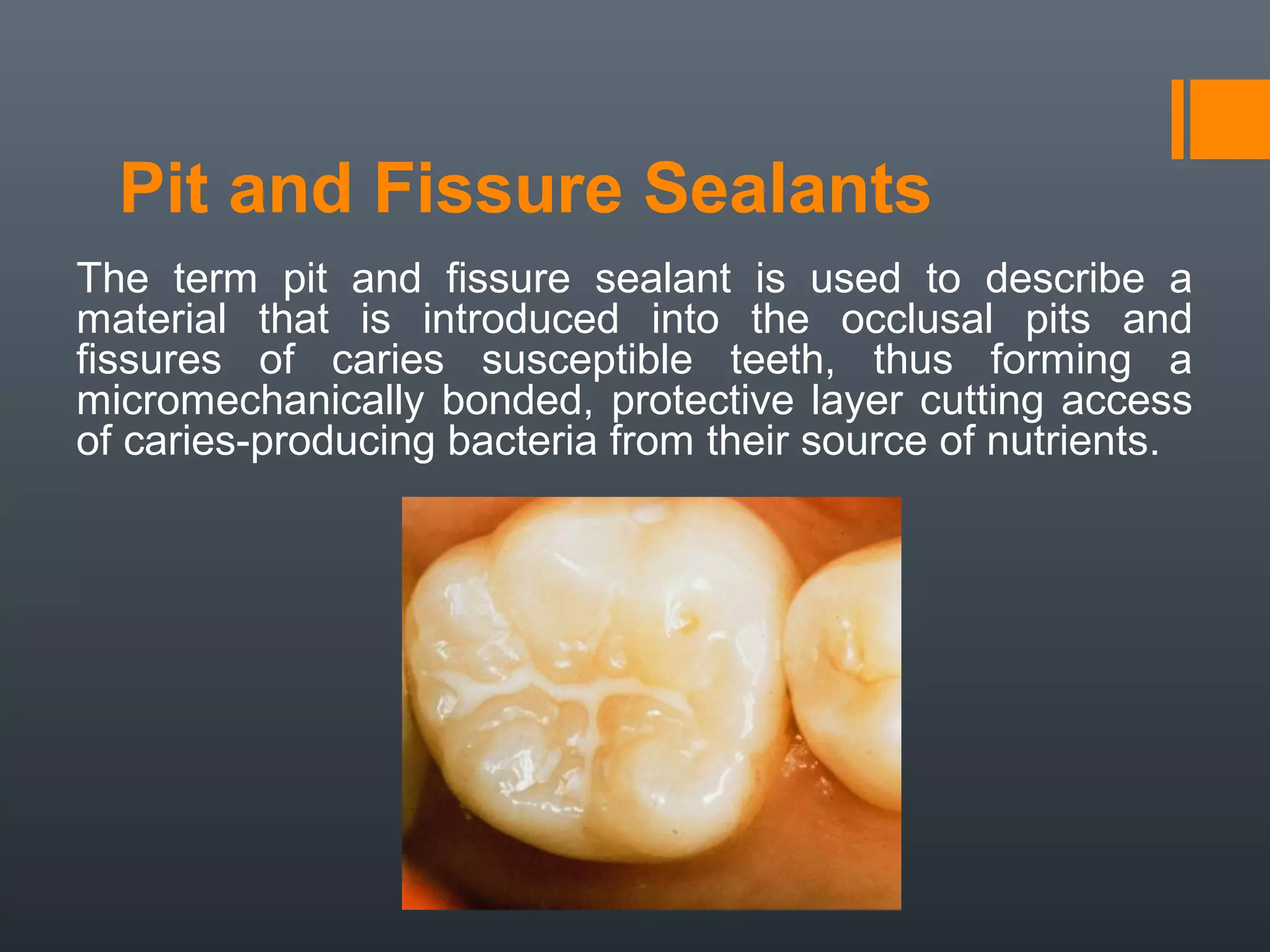 Pit and Fissure Sealants

The term pit and fissure sealant is used to describe a material that is introduced into the occlusal pits and fissures of caries susceptible teeth, thus forming a micromechanically bonded, protective layer cutting access of caries-producing bacteria from their source of nutrients.